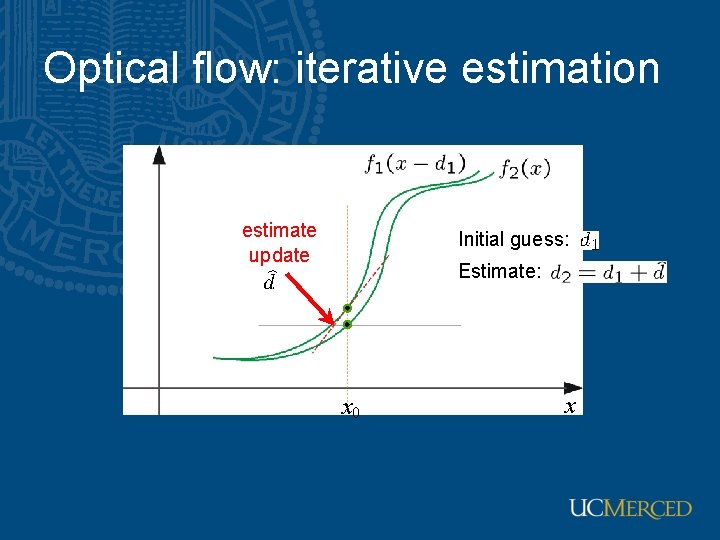 Optical flow: iterative estimation

$f_1(x - d_1)$ $f_2(x)$

estimate update $\hat{d}$

Initial guess: $d_1$

Estimate: $d_2 = d_1 + \hat{d}$

$x_0$ $x$

UCMERCED